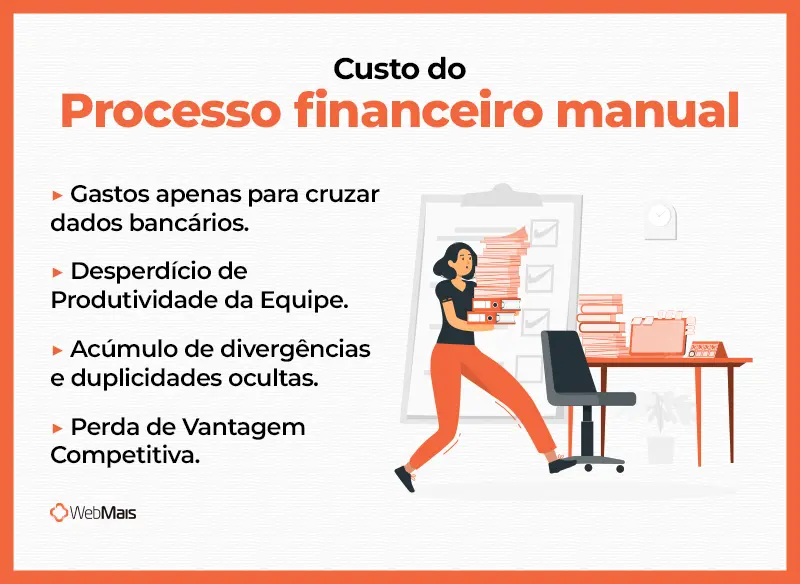 Custo do

Processo financeiro manual

▸ Gastos apenas para cruzar dados bancários.

▸ Desperdício de Produtividade da Equipe.

▸ Acúmulo de divergências e duplicidades ocultas.

▸ Perda de Vantagem Competitiva.

WebMais